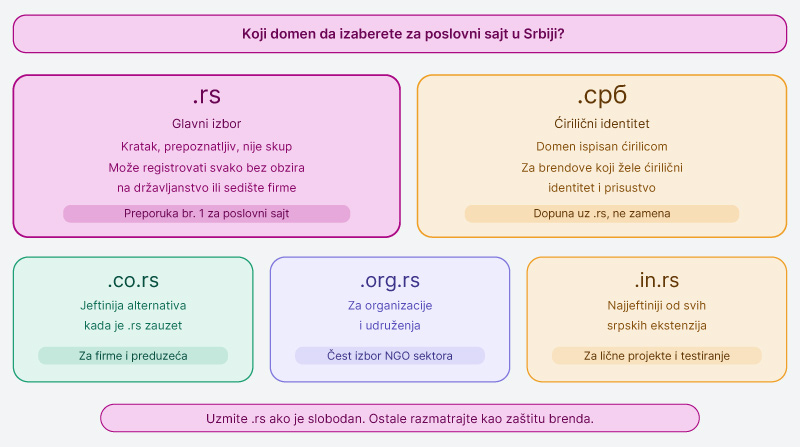 Koji domen da izaberete za poslovni sajt u Srbiji?

.rs
Glavni izbor
Kratak, prepoznatljiv, nije skup
Može registrovati svako bez obzira na državljanstvo ili sedište firme
Preporuka br. 1 za poslovni sajt

.срб
Ćirilični identitet
Domen ispisan ćirilicom
Za brendove koji žele ćirilični identitet i prisustvo
Dopuna uz .rs, ne zamena

.co.rs
Jeftinija alternativa kada je .rs zauzet
Za firme i preduzeća

.org.rs
Za organizacije i udruženja
Čest izbor NGO sektora

.in.rs
Najjeftiniji od svih srpskih ekstenzija
Za lične projekte i testiranje

Uzmite .rs ako je slobodan. Ostale razmatrajte kao zaštitu brenda.